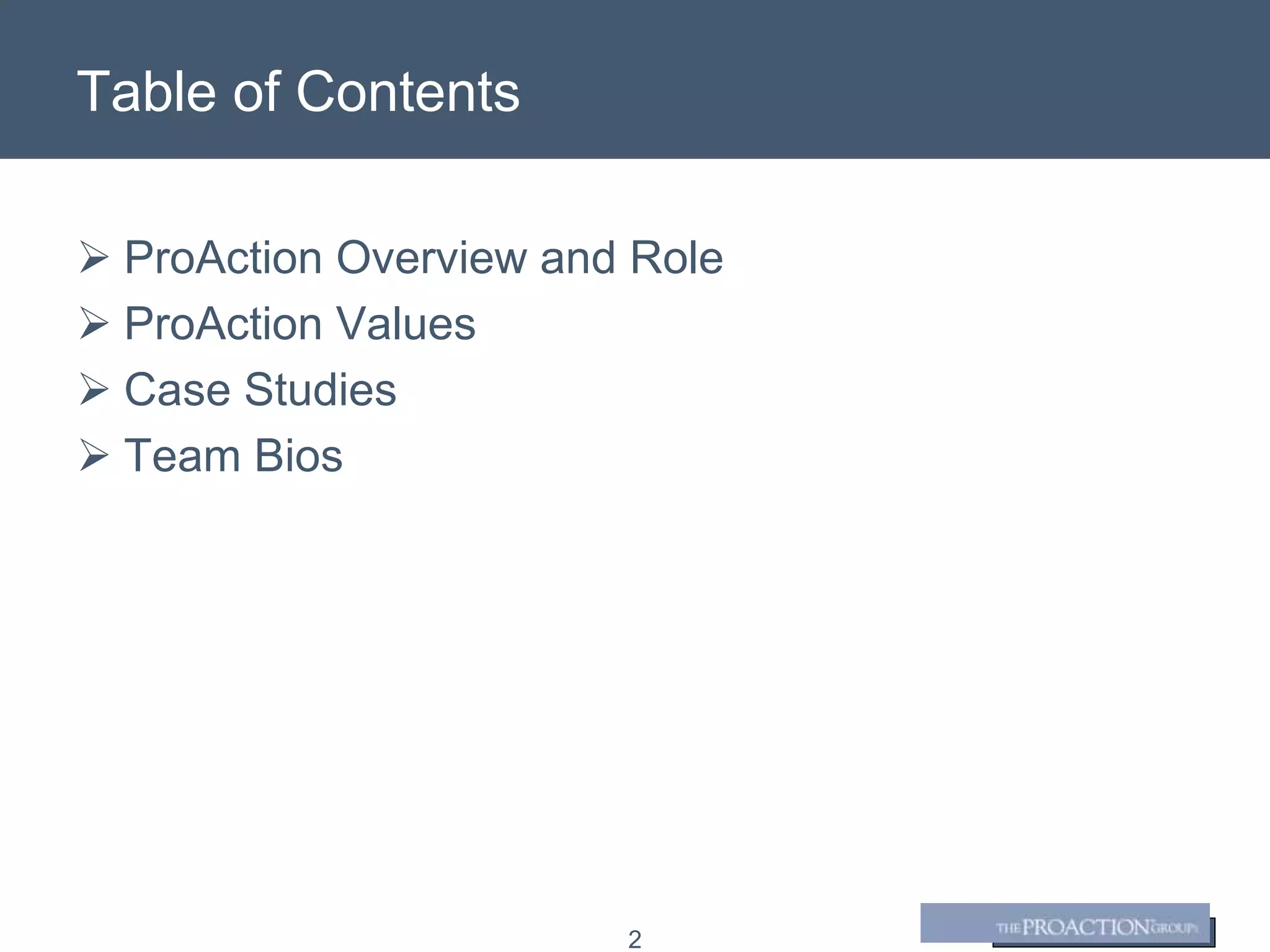 Table of Contents

➢ ProAction Overview and Role
➢ ProAction Values
➢ Case Studies
➢ Team Bios

2

THE PROACTION GROUP